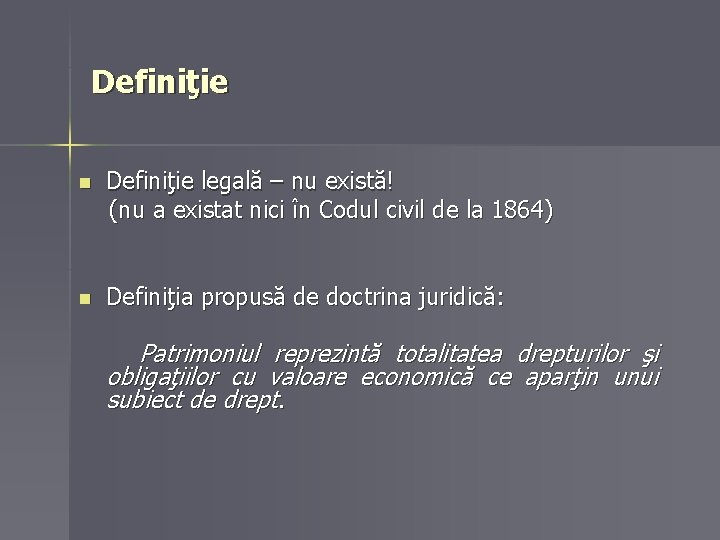 Definiţie

Definiţie legală – nu există!
(nu a existat nici în Codul civil de la 1864)

Definiţia propusă de doctrina juridică:

Patrimoniul reprezintă totalitatea drepturilor şi obligaţiilor cu valoare economică ce aparţin unui subiect de drept.